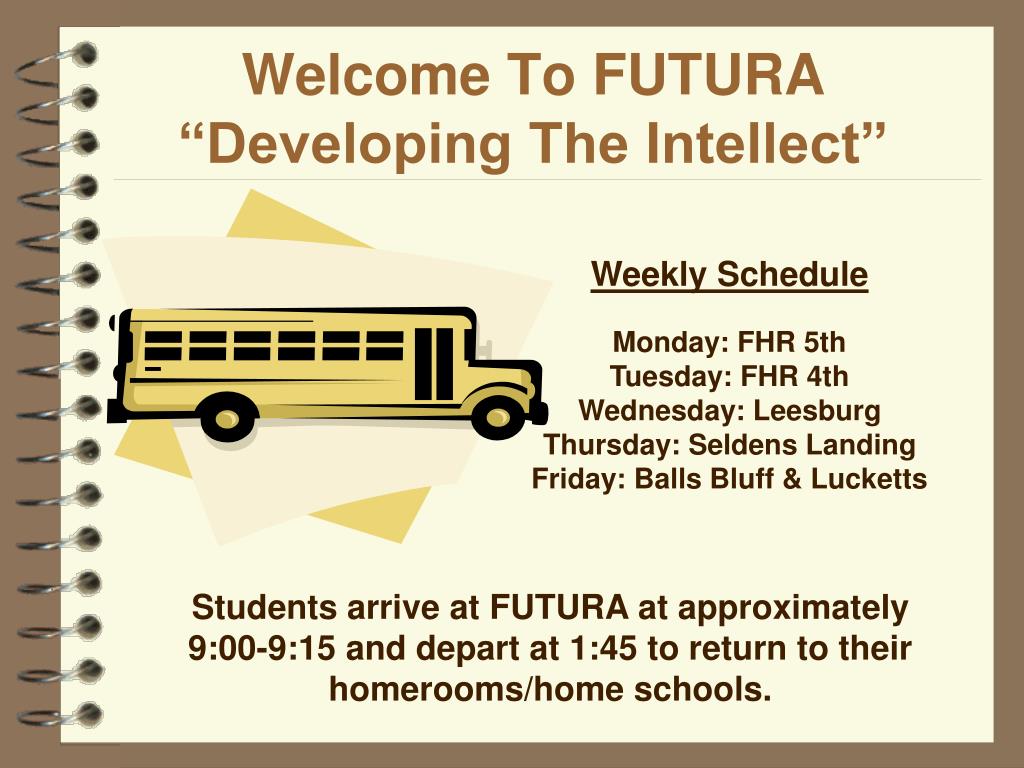 Welcome To FUTURA
“Developing The Intellect”

Weekly Schedule

Monday: FHR 5th
Tuesday: FHR 4th
Wednesday: Leesburg
Thursday: Seldens Landing
Friday: Balls Bluff & Lucketts

Students arrive at FUTURA at approximately 9:00-9:15 and depart at 1:45 to return to their homerooms/home schools.